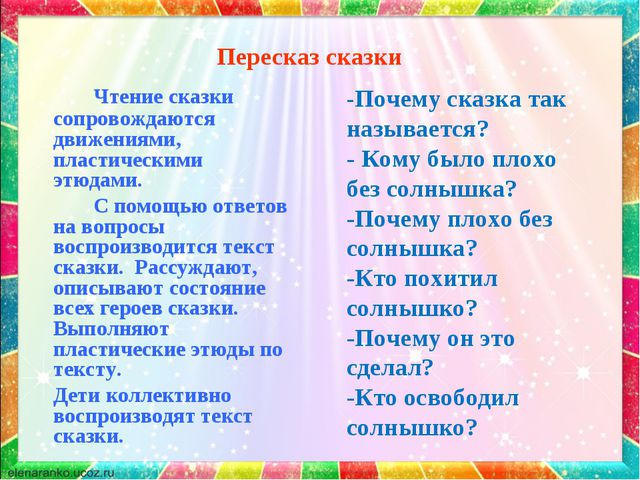 Пересказ сказки

Чтение сказки сопровождаются движениями, пластическими этюдами.

С помощью ответов на вопросы воспроизводится текст сказки. Рассуждают, описывают состояние всех героев сказки. Выполняют пластические этюды по тексту.

Дети коллективно воспроизводят текст сказки.

-Почему сказка так называется?
- Кому было плохо без солнышка?
-Почему плохо без солнышка?
-Кто похитил солнышко?
-Почему он это сделал?
-Кто освободил солнышко?

elenaranko.ucoz.ru